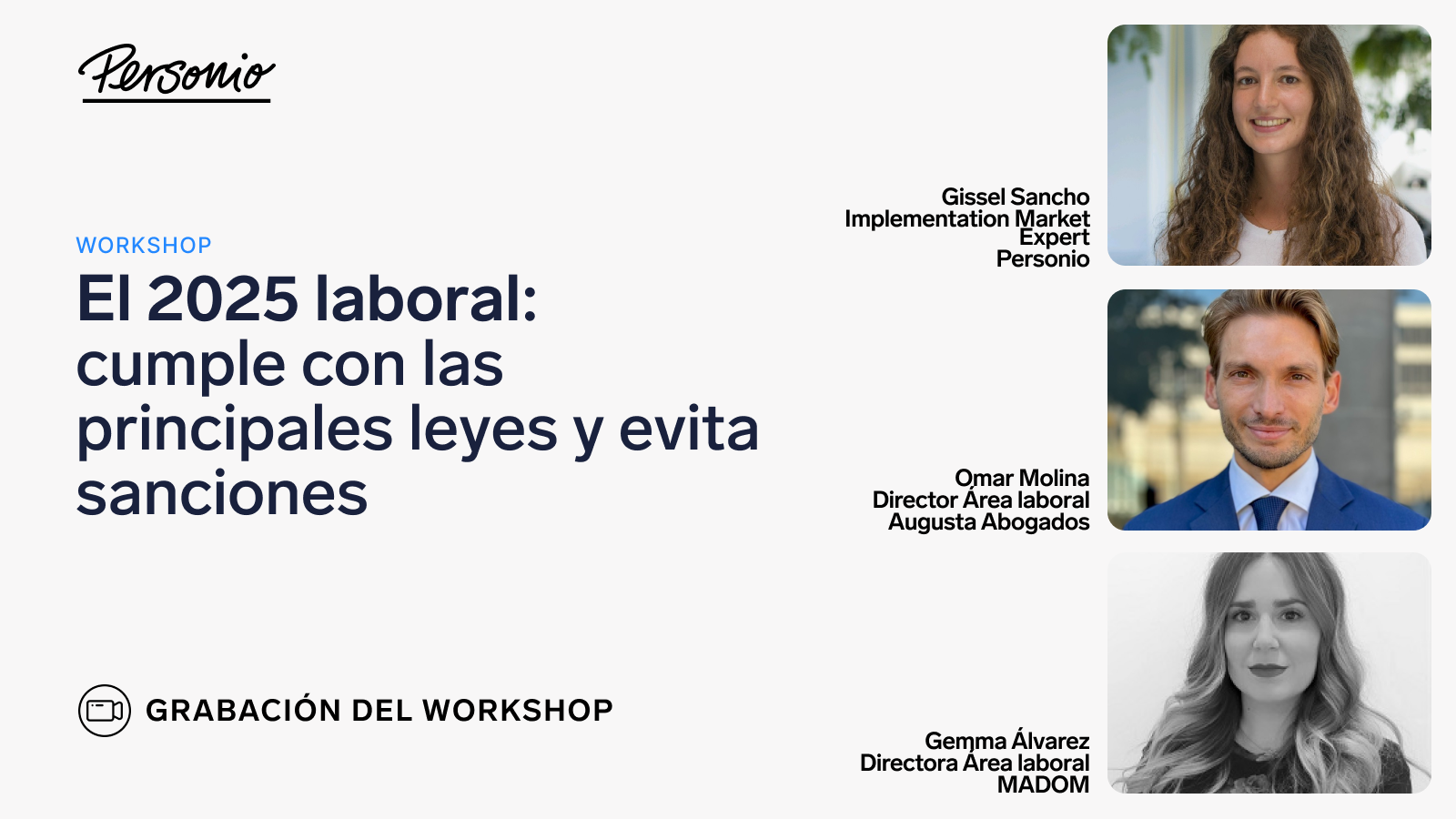 Personio

WORKSHOP

El 2025 laboral: cumple con las principales leyes y evita sanciones

GRABACIÓN DEL WORKSHOP

Gissel Sancho
Implementation Market Expert
Personio

Omar Molina
Director Área laboral
Augusta Abogados

Gemma Álvarez
Directora Área laboral
MADOM